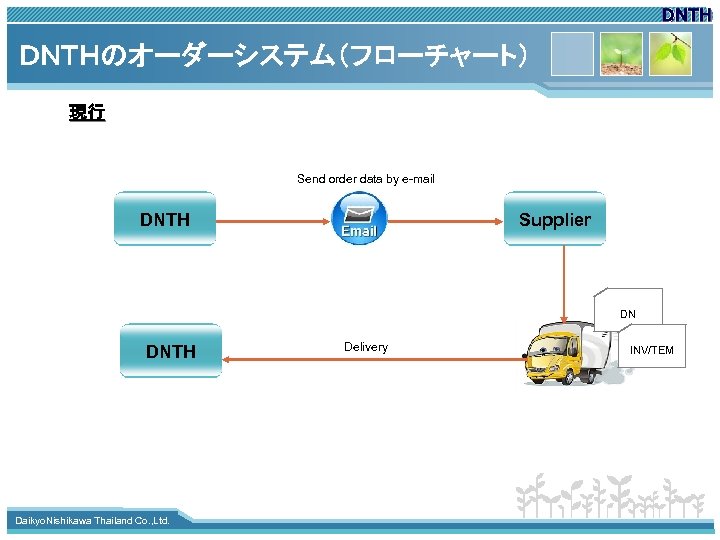 DNTH

DNTHのオーダーシステム（フローチャート）

現行

Send order data by e-mail

DNTH

Email

Supplier

DN

INV/TEM

DNTH

Delivery

DaikyoNishikawa Thailand Co.,Ltd.